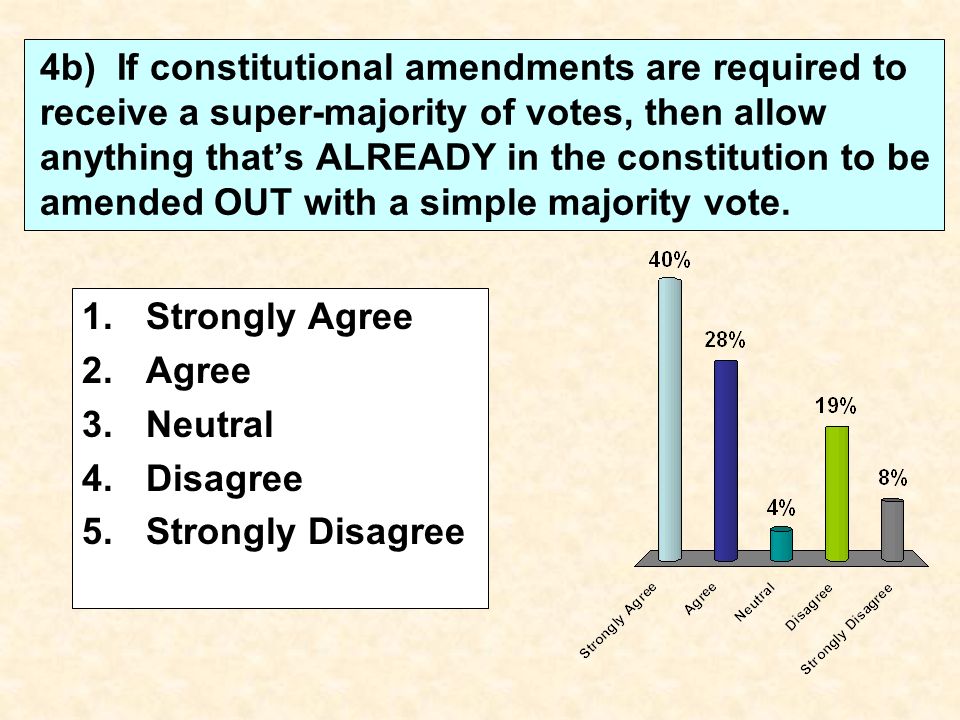 4b) If constitutional amendments are required to receive a super-majority of votes, then allow anything that's ALREADY in the constitution to be amended OUT with a simple majority vote.

1. Strongly Agree
2. Agree
3. Neutral
4. Disagree
5. Strongly Disagree

40%
28%
4%
19%
8%

Strongly Agree
Agree
Neutral
Disagree
Strongly Disagree